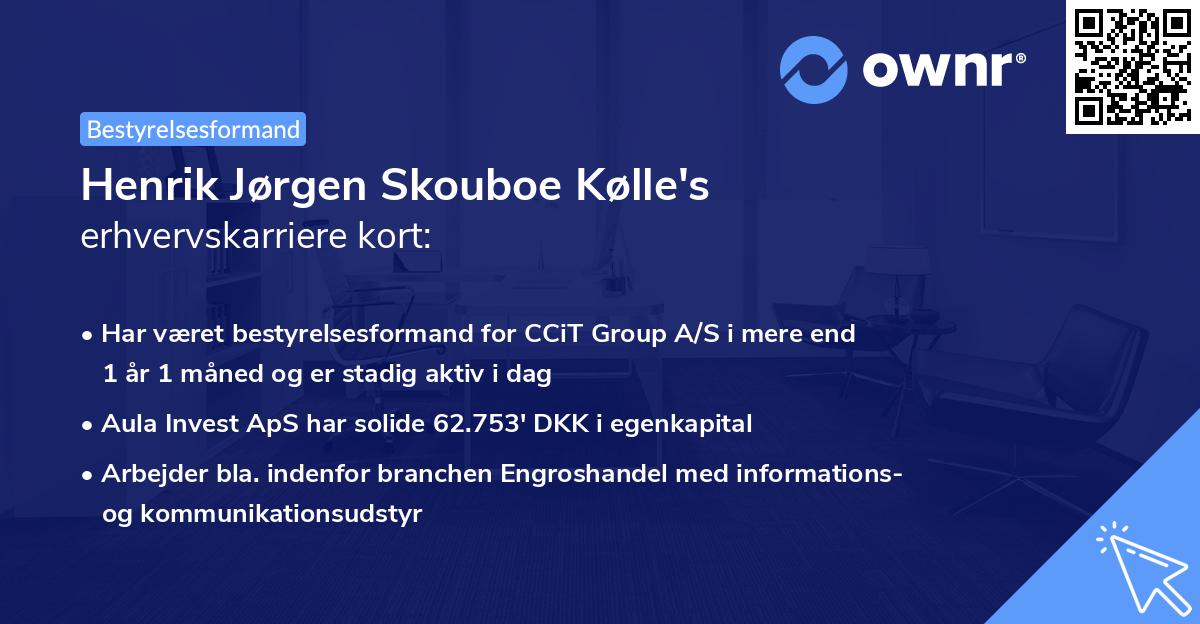 ownr®

Bestyrelsesformand

Henrik Jørgen Skouboe Kølle's
erhvervskarriere kort:

• Har været bestyrelsesformand for CCiT Group A/S i mere end 1 år 1 måned og er stadig aktiv i dag

• Aula Invest ApS har solide 62.753' DKK i egenkapital

• Arbejder bla. indenfor branchen Engroshandel med informations- og kommunikationsudstyr